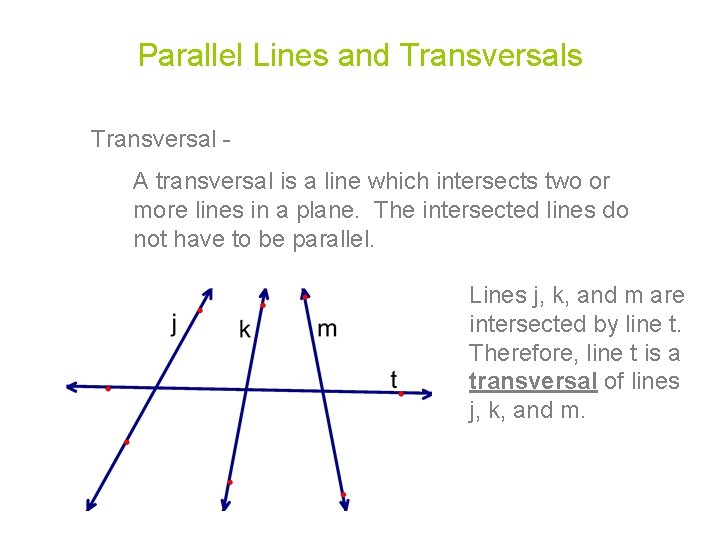 Parallel Lines and Transversals

Transversal -

A transversal is a line which intersects two or more lines in a plane. The intersected lines do not have to be parallel.

j

k

m

t

Lines j, k, and m are intersected by line t. Therefore, line t is a transversal of lines j, k, and m.